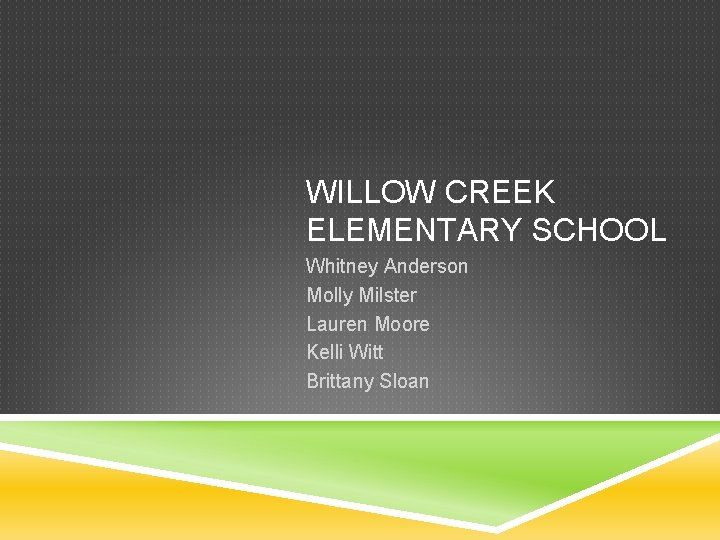 WILLOW CREEK ELEMENTARY SCHOOL

Whitney Anderson
Molly Milster
Lauren Moore
Kelli Witt
Brittany Sloan